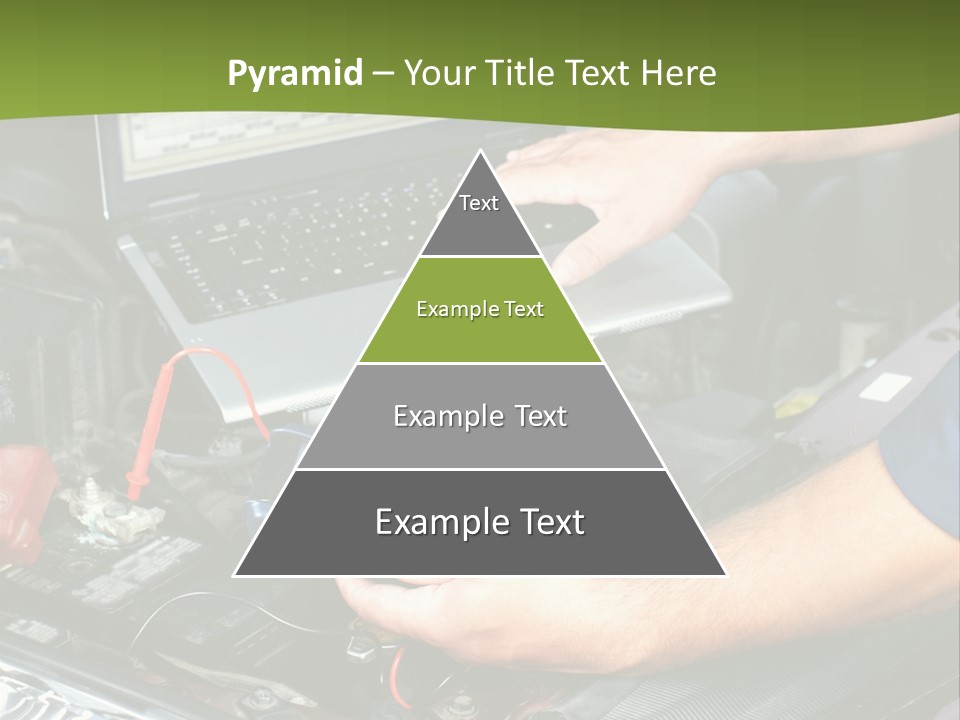 Pyramid – Your Title Text Here

Text

Example Text

Example Text

Example Text